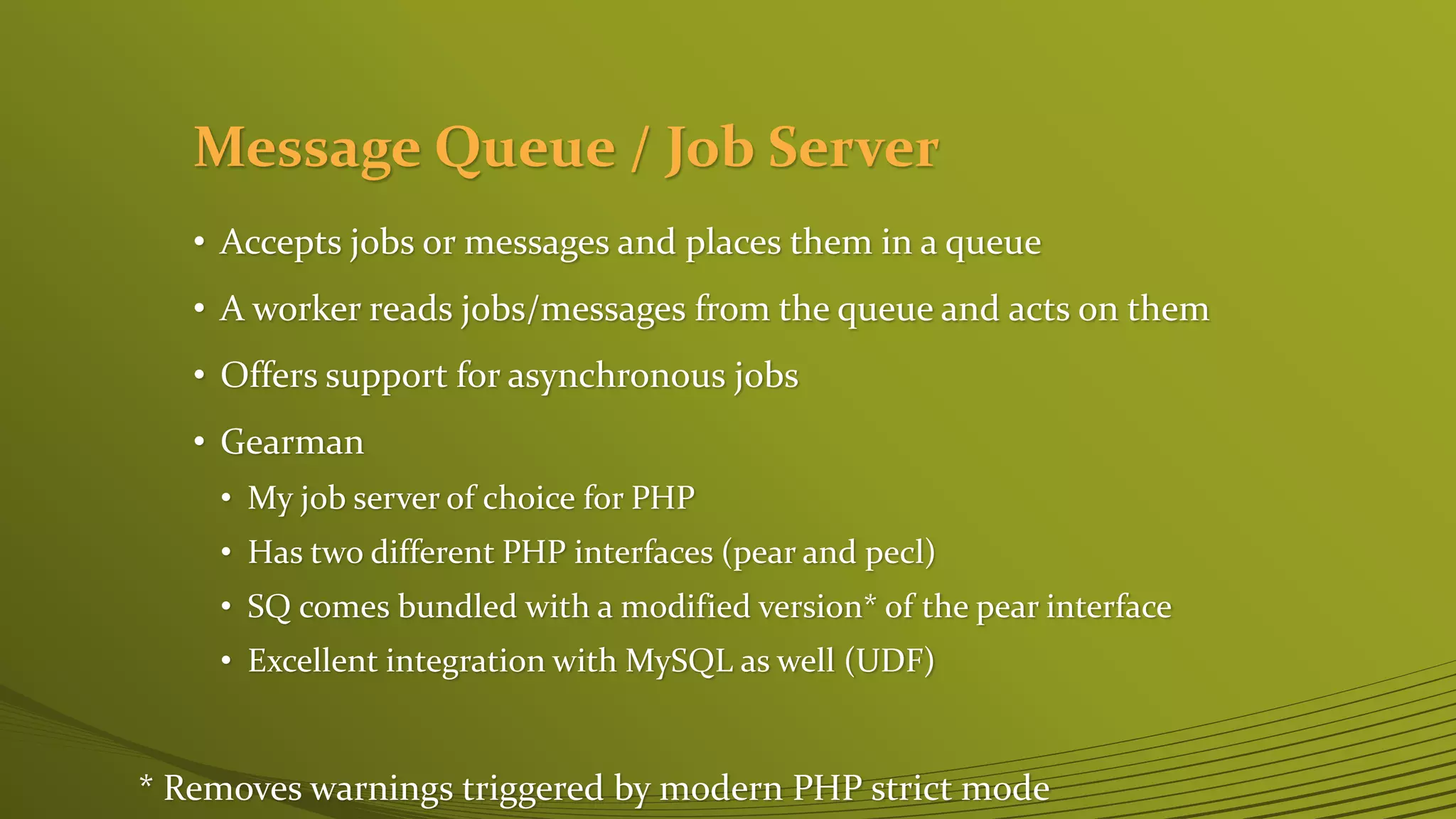 Message Queue / Job Server

• Accepts jobs or messages and places them in a queue
• A worker reads jobs/messages from the queue and acts on them
• Offers support for asynchronous jobs
• Gearman
  • My job server of choice for PHP
  • Has two different PHP interfaces (pear and pecl)
  • SQ comes bundled with a modified version* of the pear interface
  • Excellent integration with MySQL as well (UDF)

* Removes warnings triggered by modern PHP strict mode